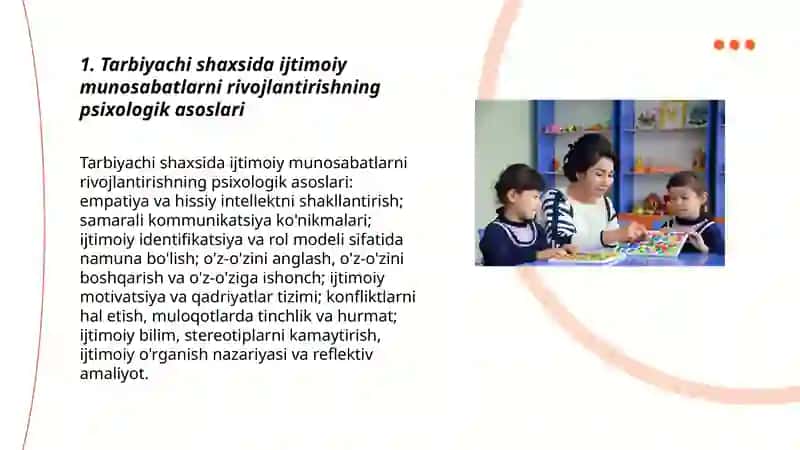 1. Tarbiyachi shaxsida ijtimoiy munosabatlarni rivojlantirishning psixologik asoslari

Tarbiyachi shaxsida ijtimoiy munosabatlarni rivojlantirishning psixologik asoslari: empatiya va hissiy intellektni shakllantirish; samarali kommunikatsiya ko'nikmalari; ijtimoiy identifikatsiya va rol modeli sifatida namuna bo'lish; o'z-o'zini anglash, o'z-o'zini boshqarish va o'z-o'ziga ishonch; ijtimoiy motivatsiya va qadriyatlar tizimi; konfliktlarni hal etish, muloqotlarda tinchlik va hurmat; ijtimoiy bilim, stereotiplarni kamaytirish, ijtimoiy o'rganish nazariyasi va reflektiv amaliyot.